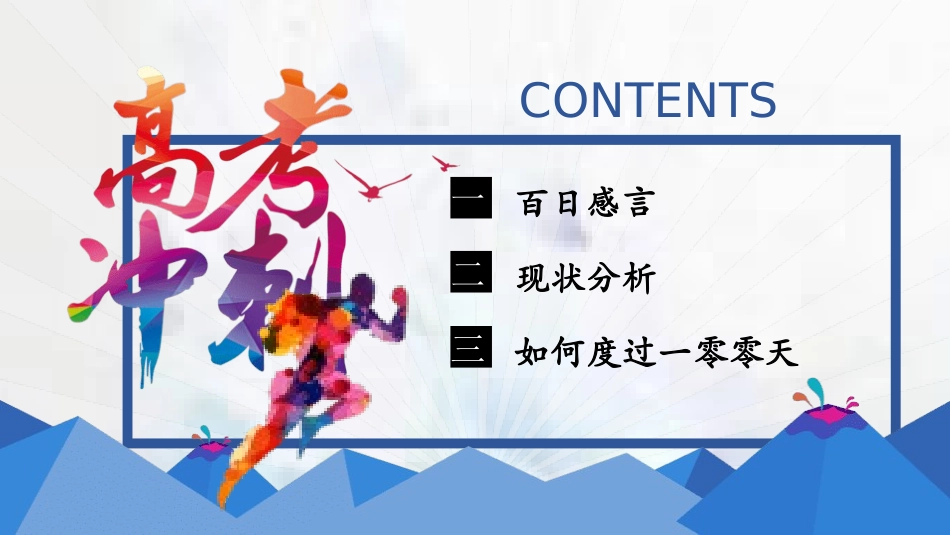 高考冲刺

CONTENTS

一 百日感言

二 现状分析

三 如何度过一零零天